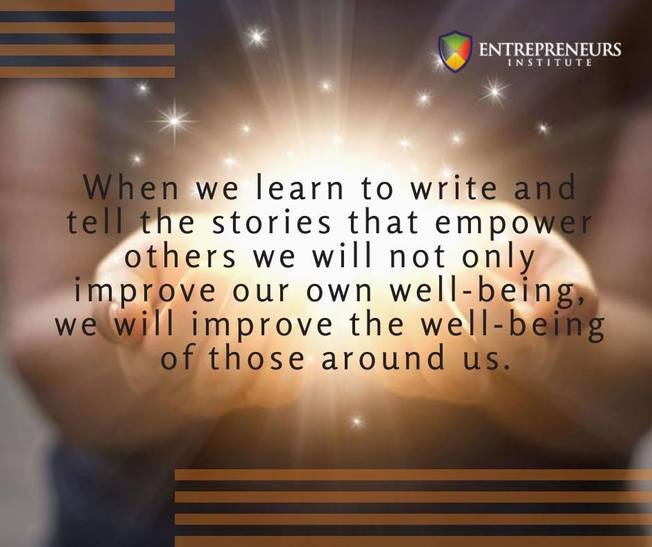 ENTREPRENEURS INSTITUTE

When we learn to write and tell the stories that empower others we will not only improve our own well-being, we will improve the well-being of those around us.